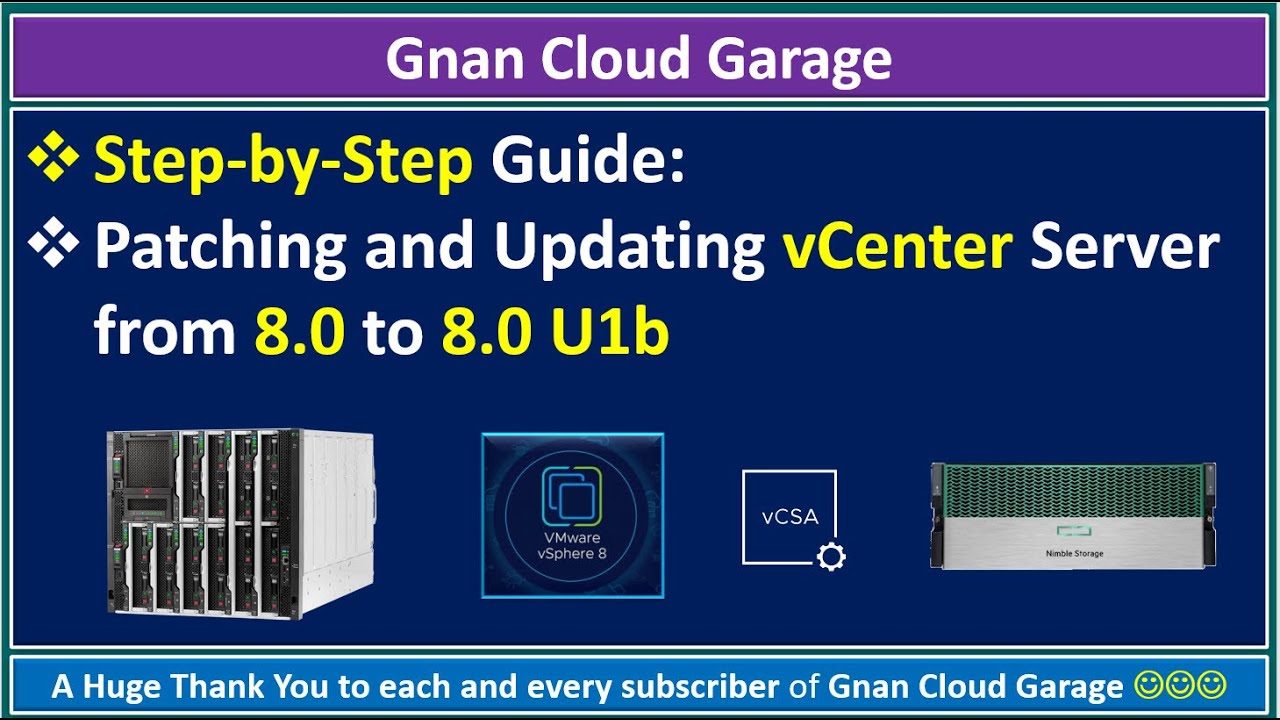 Gnan Cloud Garage

❖ Step-by-Step Guide:

❖ Patching and Updating vCenter Server from 8.0 to 8.0 U1b

VMware vSphere 8

vCSA

Nimble Storage

A Huge Thank You to each and every subscriber of Gnan Cloud Garage ☺☺☺